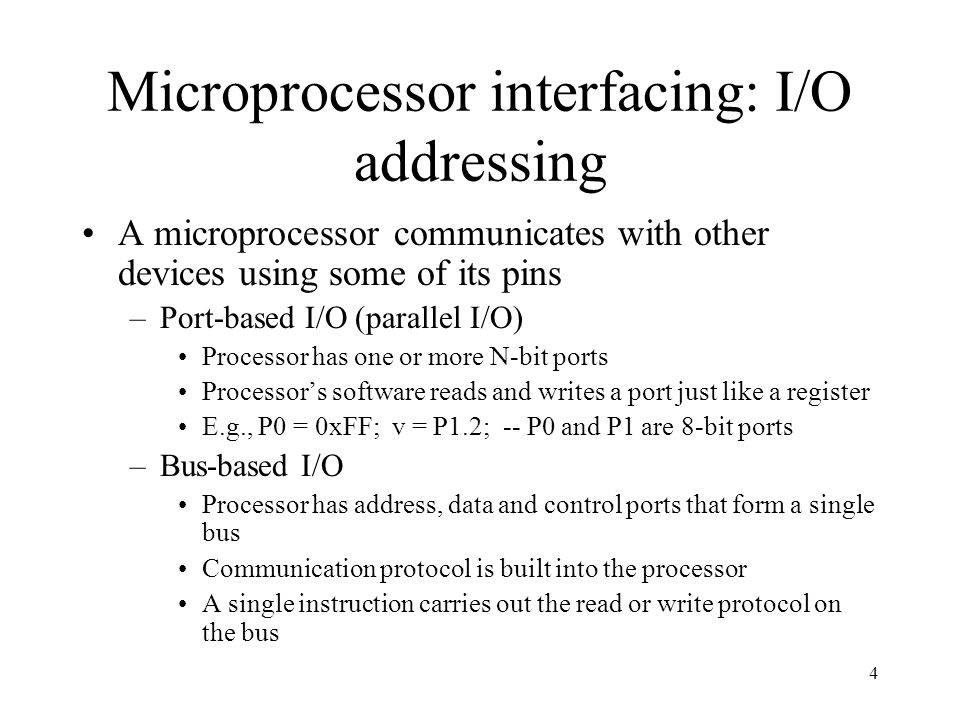 Microprocessor interfacing: I/O addressing

• A microprocessor communicates with other devices using some of its pins
  – Port-based I/O (parallel I/O)
    • Processor has one or more N-bit ports
    • Processor's software reads and writes a port just like a register
    • E.g., P0 = 0xFF; v = P1.2; -- P0 and P1 are 8-bit ports
  – Bus-based I/O
    • Processor has address, data and control ports that form a single bus
    • Communication protocol is built into the processor
    • A single instruction carries out the read or write protocol on the bus

4